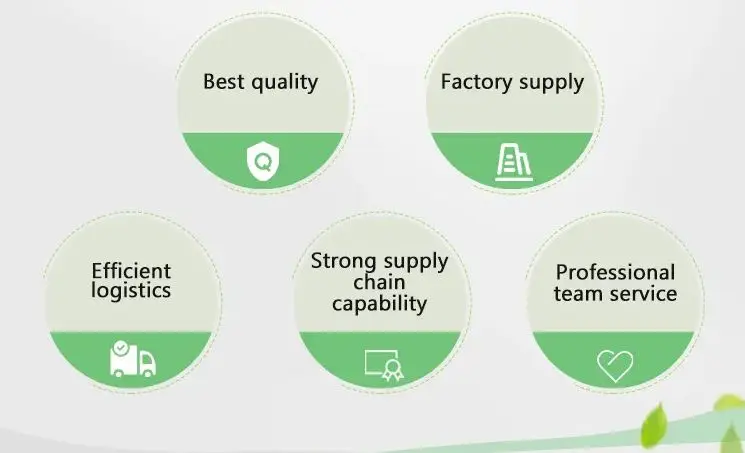 Best quality

Factory supply

Efficient logistics

Strong supply chain capability

Professional team service